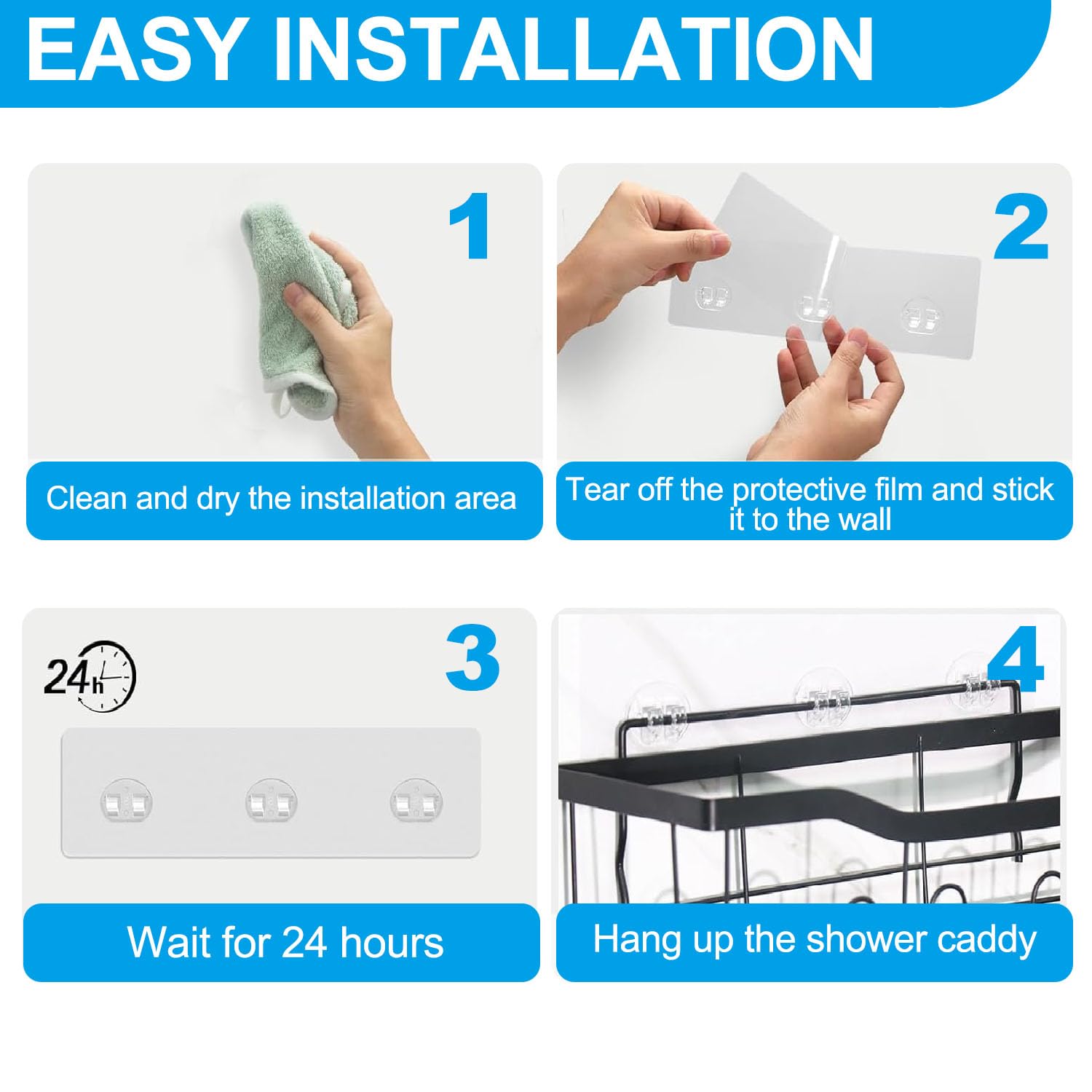 EASY INSTALLATION

1

Clean and dry the installation area

2

Tear off the protective film and stick it to the wall

3

24h

Wait for 24 hours

4

Hang up the shower caddy